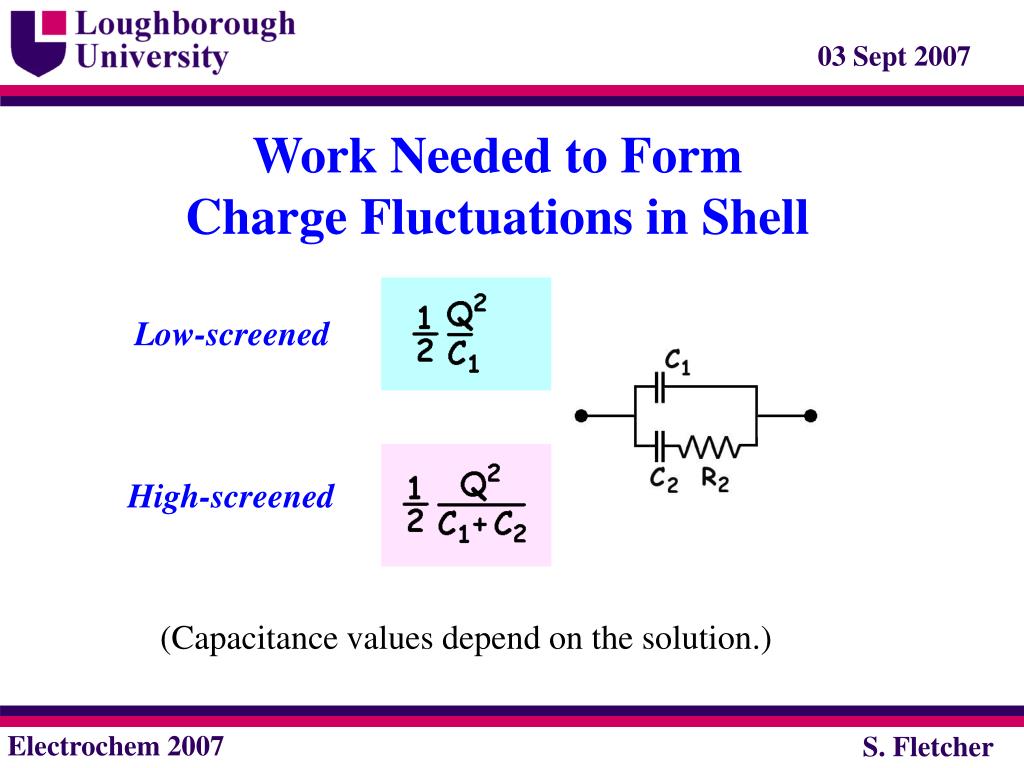 Loughborough University

03 Sept 2007

Work Needed to Form
Charge Fluctuations in Shell

Low-screened $\frac{1}{2}\frac{Q^2}{C_1}$

High-screened $\frac{1}{2}\frac{Q^2}{C_1+C_2}$

$C_1$

$C_2$ $R_2$

(Capacitance values depend on the solution.)

Electrochem 2007

S. Fletcher